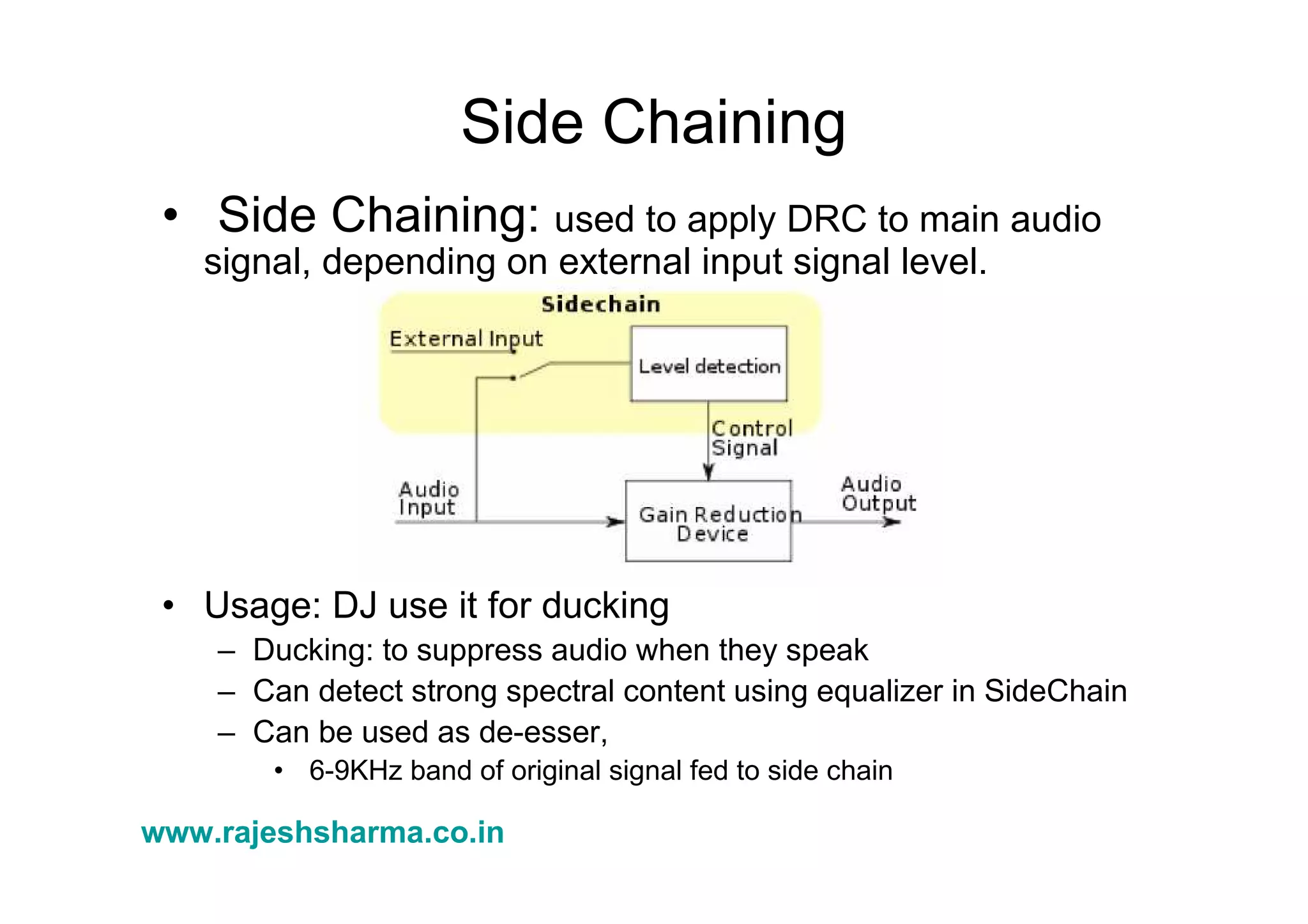 Side Chaining

• Side Chaining: used to apply DRC to main audio signal, depending on external input signal level.

Sidechain

External Input

Level detection

Control Signal

Audio Input

Gain Reduction Device

Audio Output

• Usage: DJ use it for ducking
– Ducking: to suppress audio when they speak
– Can detect strong spectral content using equalizer in SideChain
– Can be used as de-esser,
• 6-9KHz band of original signal fed to side chain

www.rajeshsharma.co.in